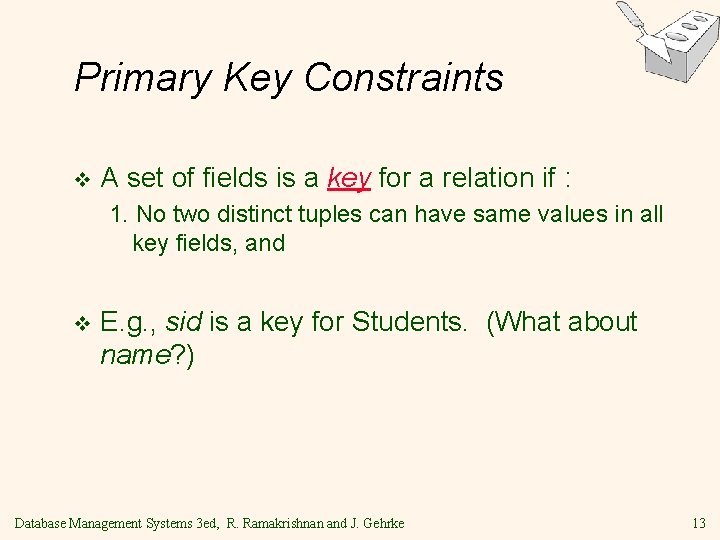 Primary Key Constraints

❖ A set of fields is a key for a relation if :

1. No two distinct tuples can have same values in all key fields, and

❖ E.g., sid is a key for Students. (What about name?)

Database Management Systems 3ed, R. Ramakrishnan and J. Gehrke

13